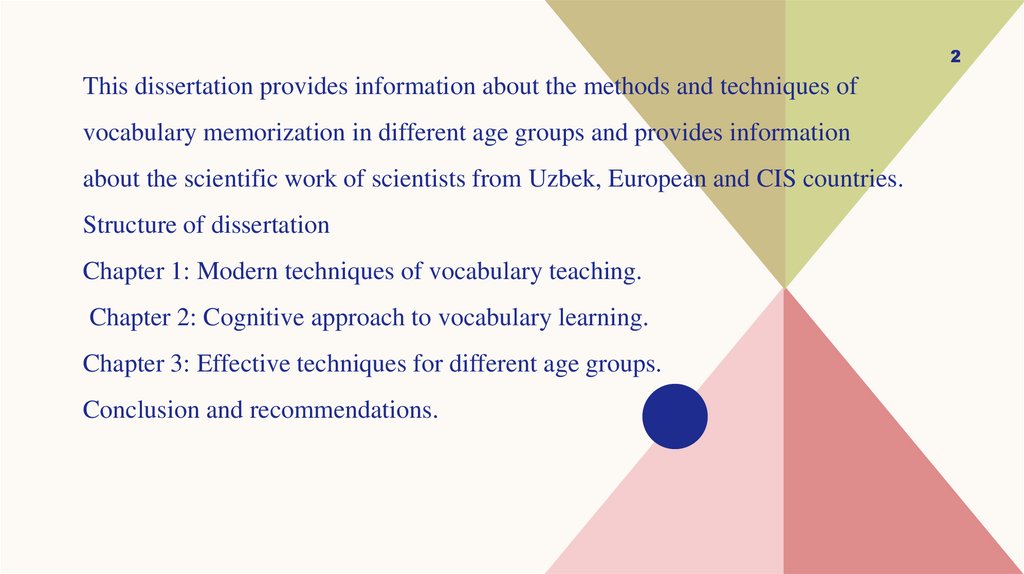 2

This dissertation provides information about the methods and techniques of vocabulary memorization in different age groups and provides information about the scientific work of scientists from Uzbek, European and CIS countries.

Structure of dissertation

Chapter 1: Modern techniques of vocabulary teaching.

Chapter 2: Cognitive approach to vocabulary learning.

Chapter 3: Effective techniques for different age groups.

Conclusion and recommendations.